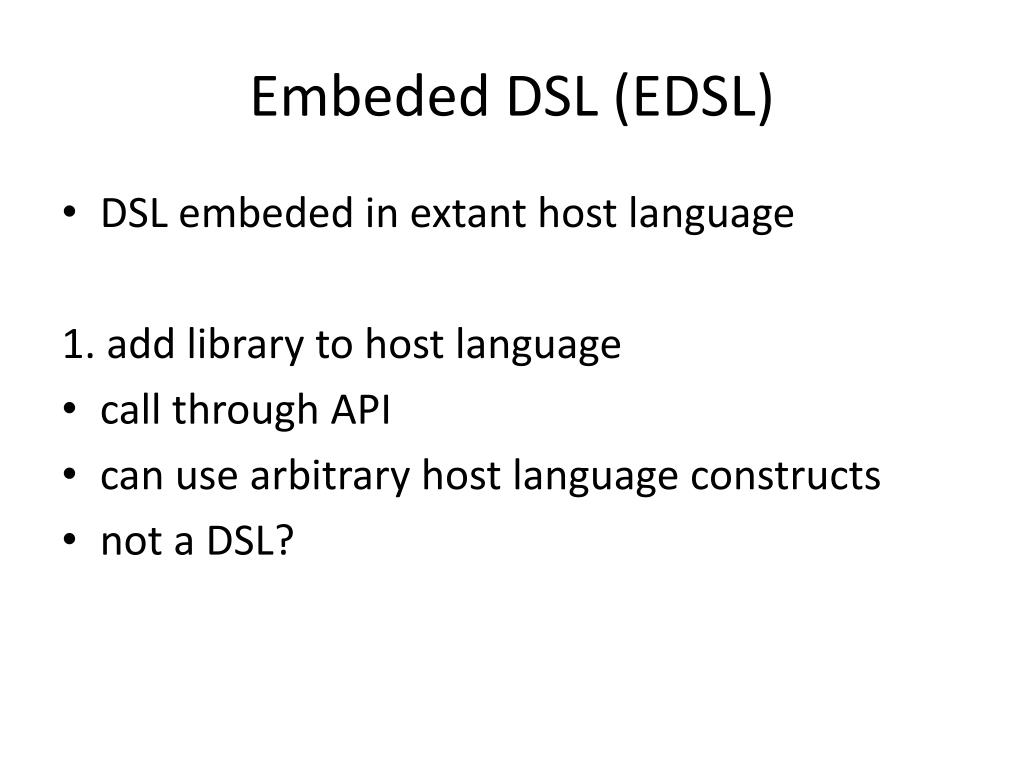 Embeded DSL (EDSL)

• DSL embeded in extant host language

1. add library to host language
• call through API
• can use arbitrary host language constructs
• not a DSL?